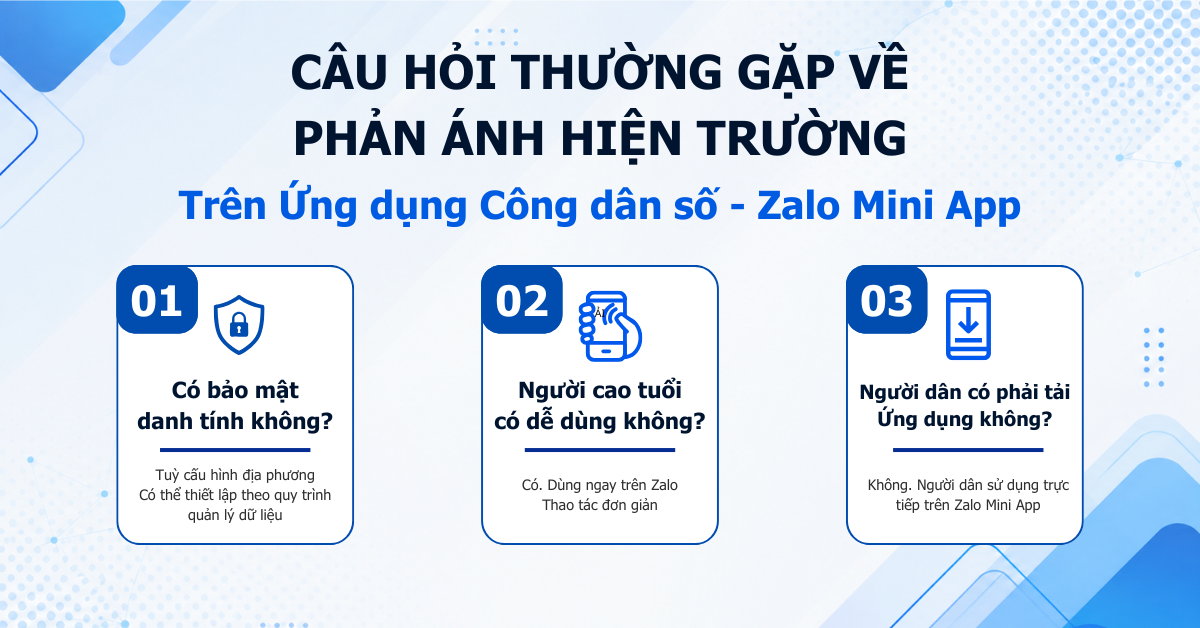 CÂU HỎI THƯỜNG GẶP VỀ PHẢN ÁNH HIỆN TRƯỜNG

Trên Ứng dụng Công dân số - Zalo Mini App

01

Có bảo mật danh tính không?

Tuỳ cấu hình địa phương
Có thể thiết lập theo quy trình quản lý dữ liệu

02

Người cao tuổi có dễ dùng không?

Có. Dùng ngay trên Zalo
Thao tác đơn giản

03

Người dân có phải tải Ứng dụng không?

Không. Người dân sử dụng trực tiếp trên Zalo Mini App